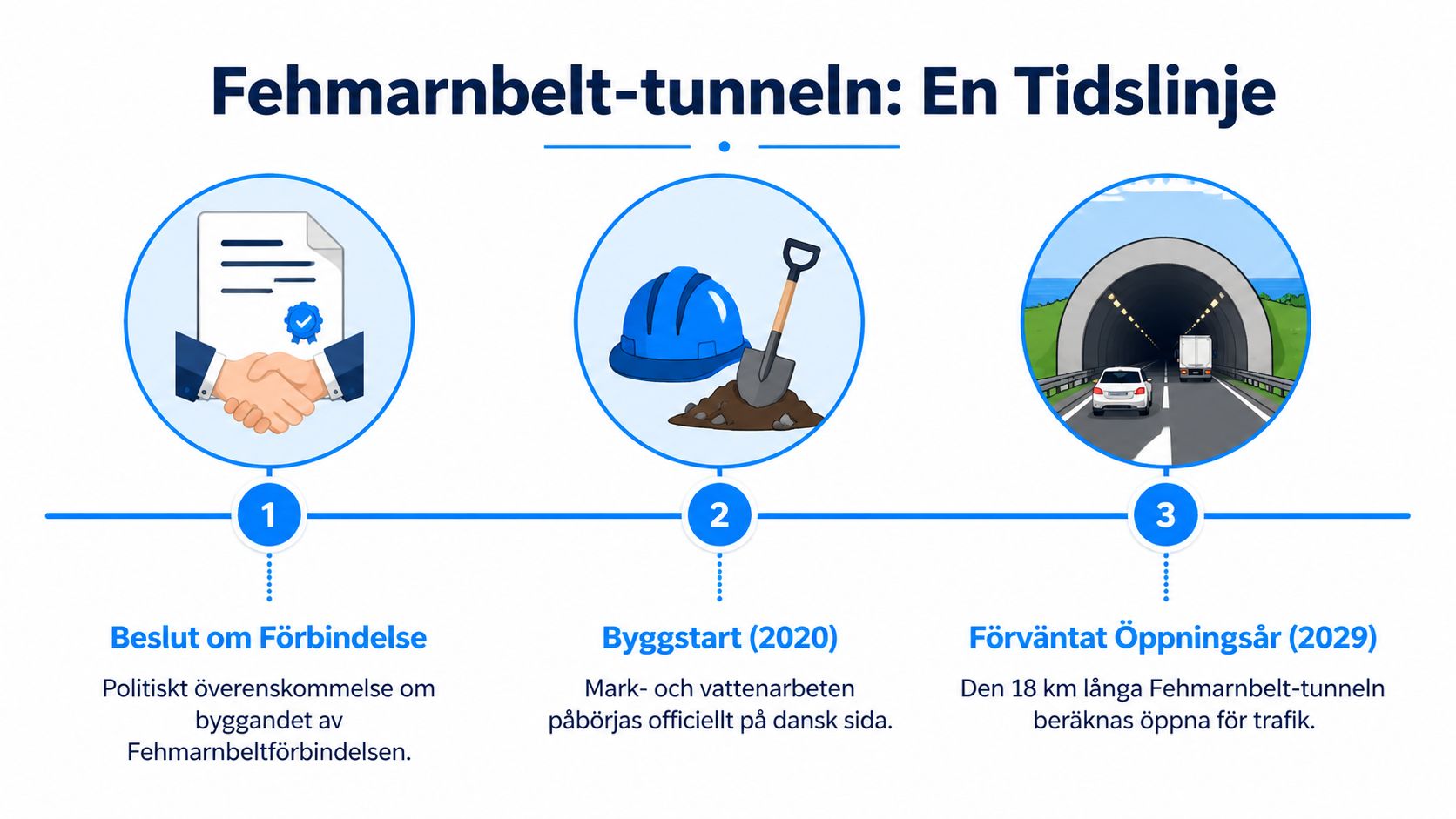 Fehmarnbelt-tunneln: En Tidslinje

1

Beslut om Förbindelse

Politiskt överenskommelse om byggandet av Fehmarnbeltförbindelsen.

2

Byggstart (2020)

Mark- och vattenarbeten påbörjas officiellt på dansk sida.

3

Förväntat Öppningsår (2029)

Den 18 km långa Fehmarnbelt-tunneln beräknas öppna för trafik.